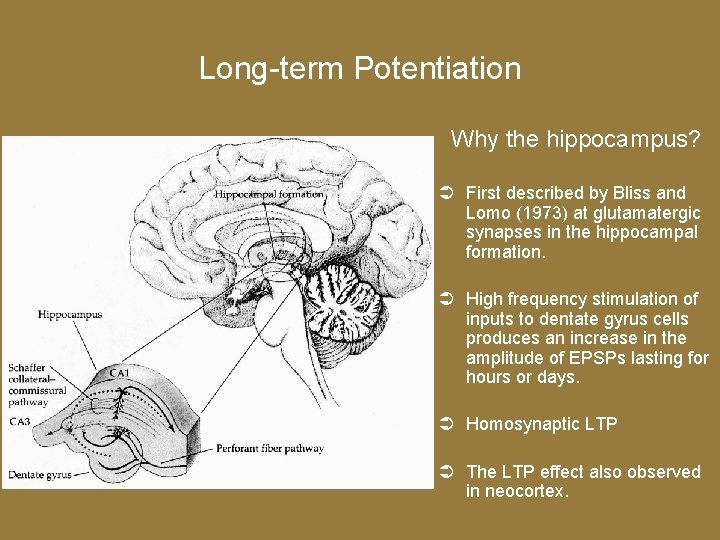 Long-term Potentiation

Hippocampal formation

Hippocampus

Schaffer collateral–commissural pathway

CA1

CA3

Perforant fiber pathway

Dentate gyrus

Why the hippocampus?

➲ First described by Bliss and Lomo (1973) at glutamatergic synapses in the hippocampal formation.

➲ High frequency stimulation of inputs to dentate gyrus cells produces an increase in the amplitude of EPSPs lasting for hours or days.

➲ Homosynaptic LTP

➲ The LTP effect also observed in neocortex.